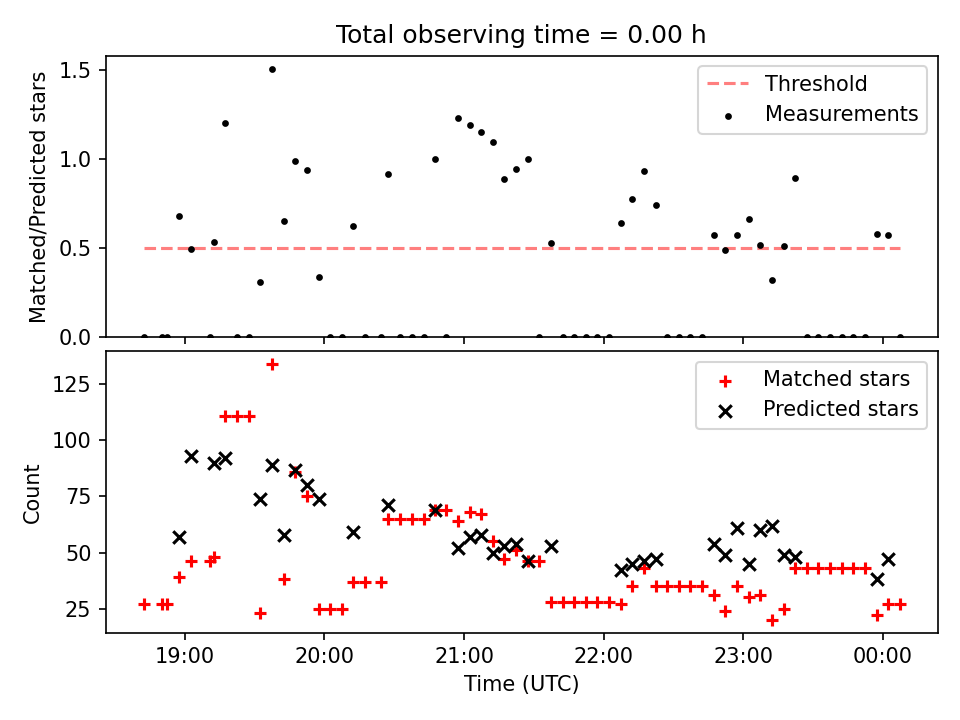 Total observing time = 0.00 h

Matched/Predicted stars

1.5
1.0
0.5
0.0

Threshold
Measurements

Count

125
100
75
50
25

Matched stars
Predicted stars

19:00
20:00
21:00
22:00
23:00
00:00

Time (UTC)